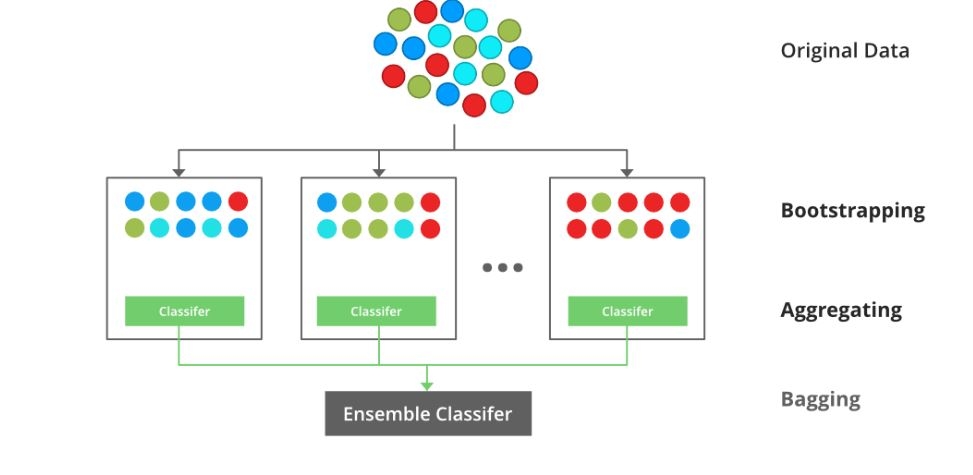 Original Data

Bootstrapping

Classifer

Classifer

Classifer

Aggregating

Ensemble Classifer

Bagging